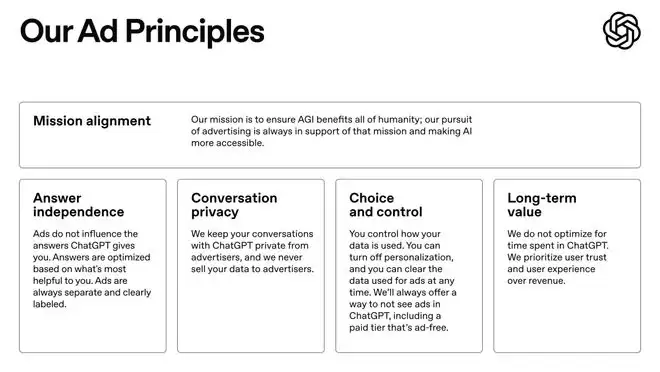 Our Ad Principles

Mission alignment

Our mission is to ensure AGI benefits all of humanity; our pursuit of advertising is always in support of that mission and making AI more accessible.

Answer independence

Ads do not influence the answers ChatGPT gives you. Answers are optimized based on what's most helpful to you. Ads are always separate and clearly labeled.

Conversation privacy

We keep your conversations with ChatGPT private from advertisers, and we never sell your data to advertisers.

Choice and control

You control how your data is used. You can turn off personalization, and you can clear the data used for ads at any time. We'll always offer a way to not see ads in ChatGPT, including a paid tier that's ad-free.

Long-term value

We do not optimize for time spent in ChatGPT. We prioritize user trust and user experience over revenue.